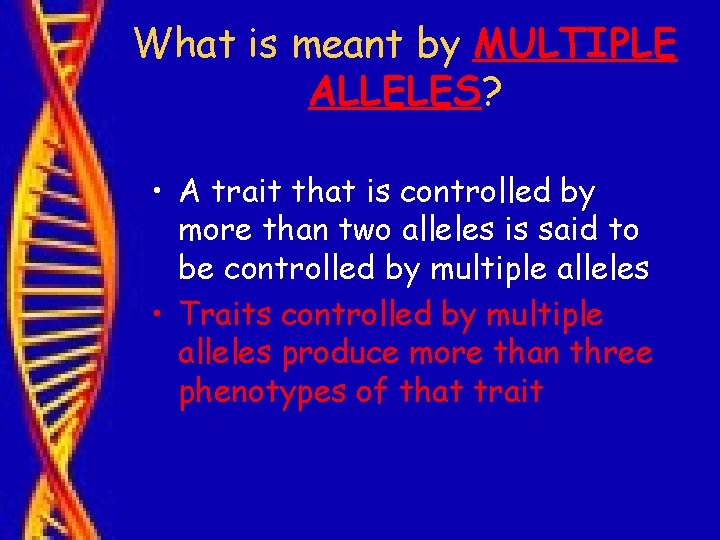 What is meant by MULTIPLE ALLELES?

• A trait that is controlled by more than two alleles is said to be controlled by multiple alleles

• Traits controlled by multiple alleles produce more than three phenotypes of that trait